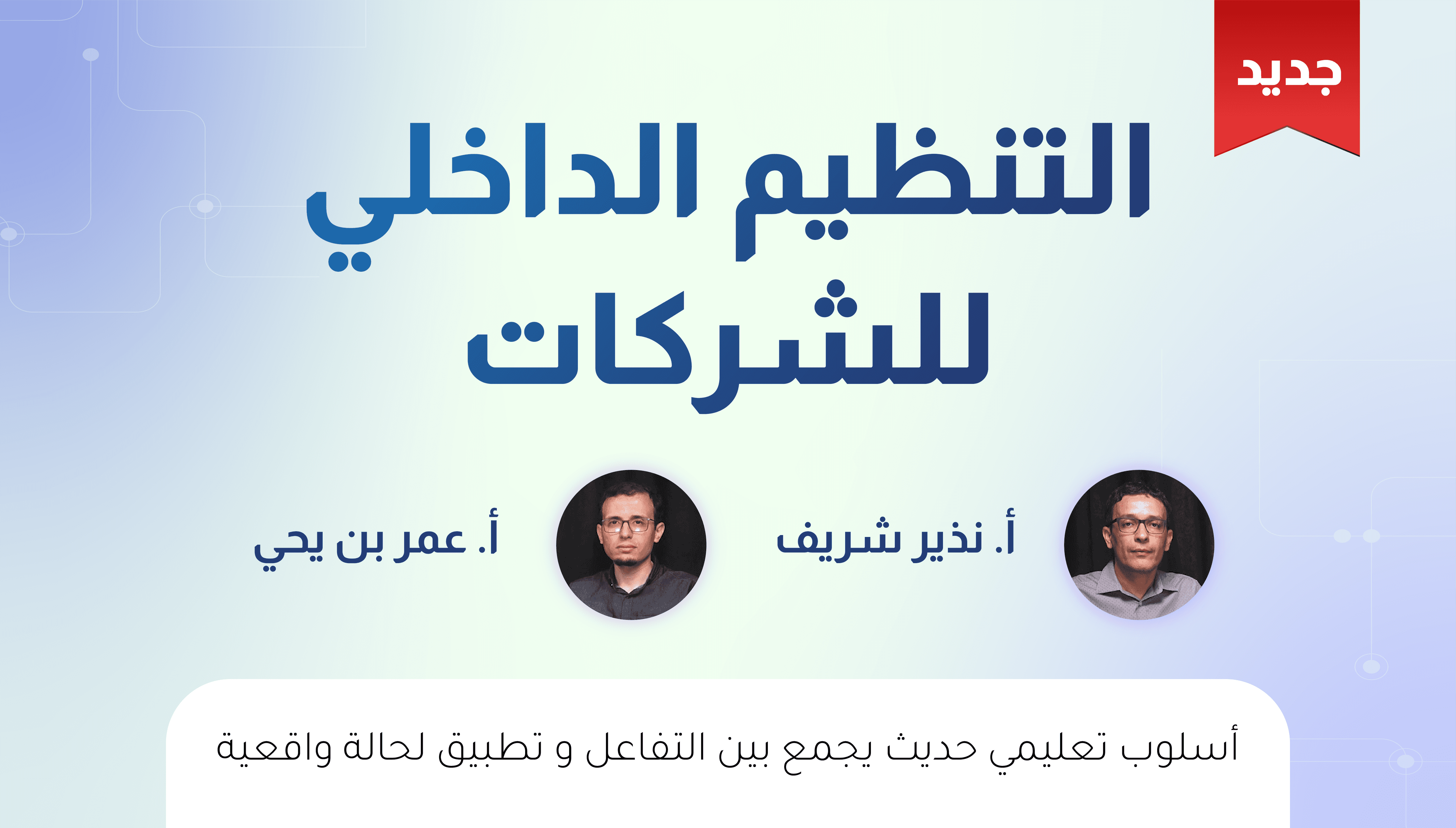 جديد

التنظيم الداخلي للشركات

أ. نذير شريف

أ. عمر بن يحي

أسلوب تعليمي حديث يجمع بين التفاعل و تطبيق لحالة واقعية